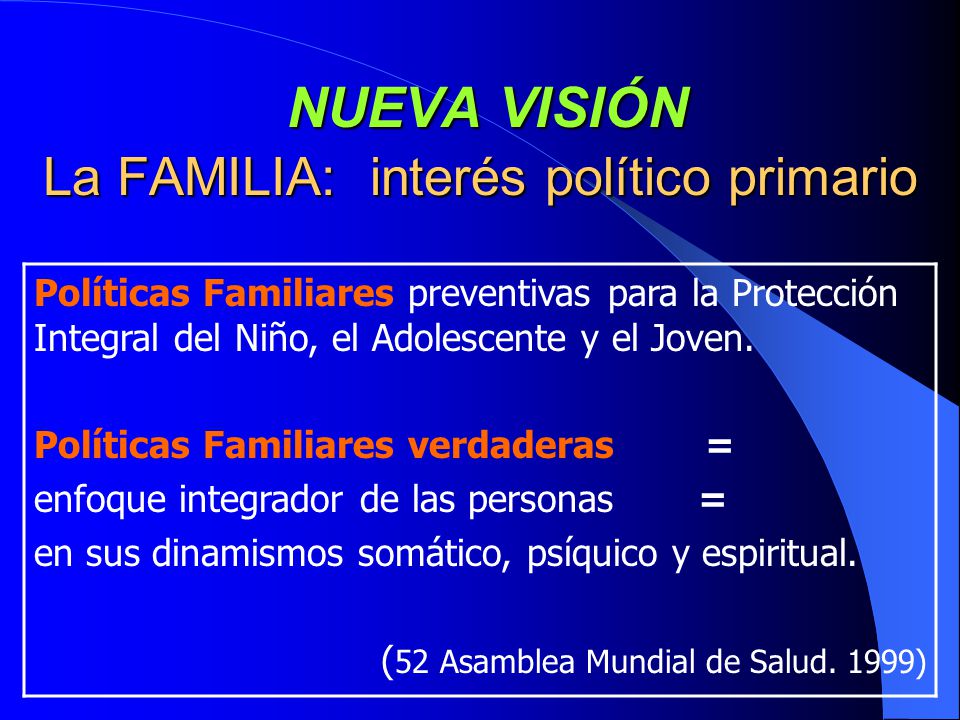 NUEVA VISIÓN
La FAMILIA: interés político primario

Políticas Familiares preventivas para la Protección Integral del Niño, el Adolescente y el Joven.

Políticas Familiares verdaderas =
enfoque integrador de las personas =
en sus dinamismos somático, psíquico y espiritual.

(52 Asamblea Mundial de Salud. 1999)